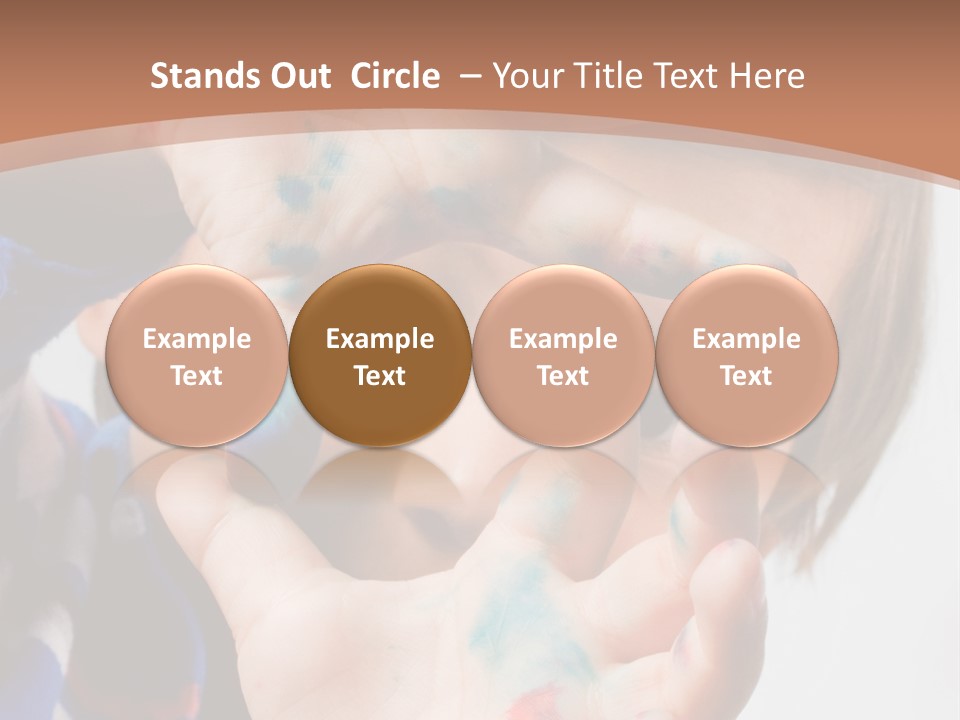 Stands Out  Circle  – Your Title Text Here

Example Text

Example Text

Example Text

Example Text